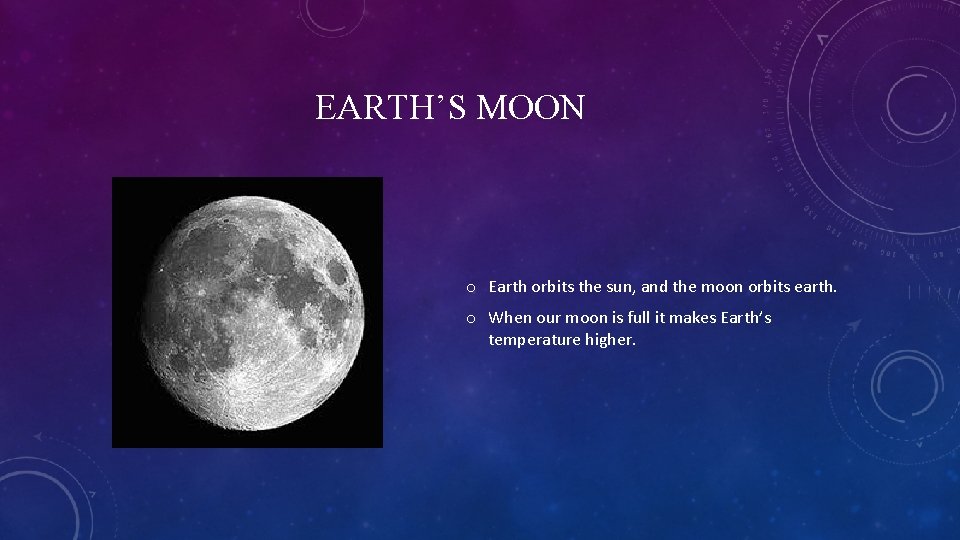 EARTH'S MOON

o Earth orbits the sun, and the moon orbits earth.

o When our moon is full it makes Earth's temperature higher.